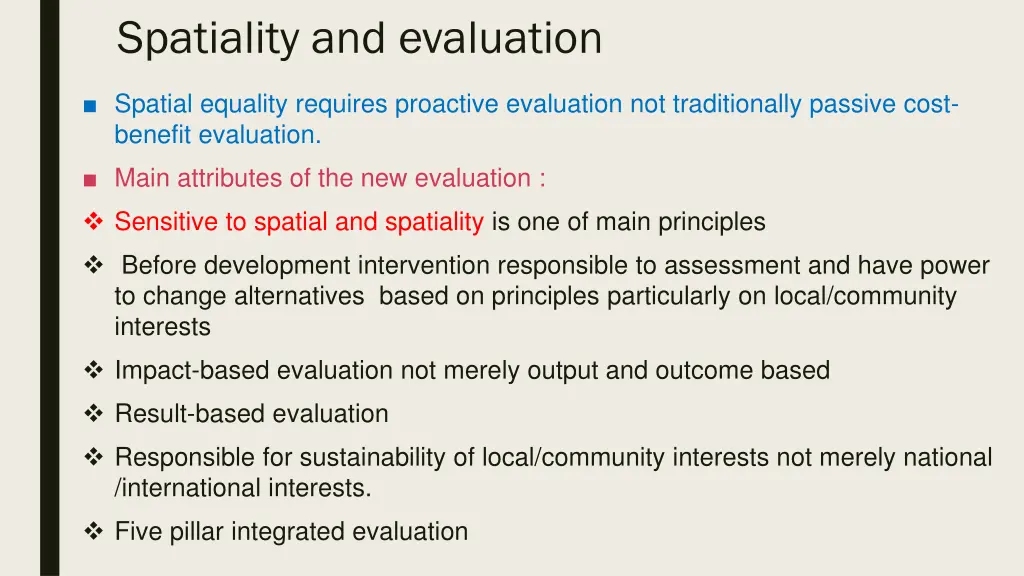 Spatiality and evaluation

■ Spatial equality requires proactive evaluation not traditionally passive cost-benefit evaluation.

■ Main attributes of the new evaluation :

❖ Sensitive to spatial and spatiality is one of main principles

❖ Before development intervention responsible to assessment and have power to change alternatives based on principles particularly on local/community interests

❖ Impact-based evaluation not merely output and outcome based

❖ Result-based evaluation

❖ Responsible for sustainability of local/community interests not merely national /international interests.

❖ Five pillar integrated evaluation